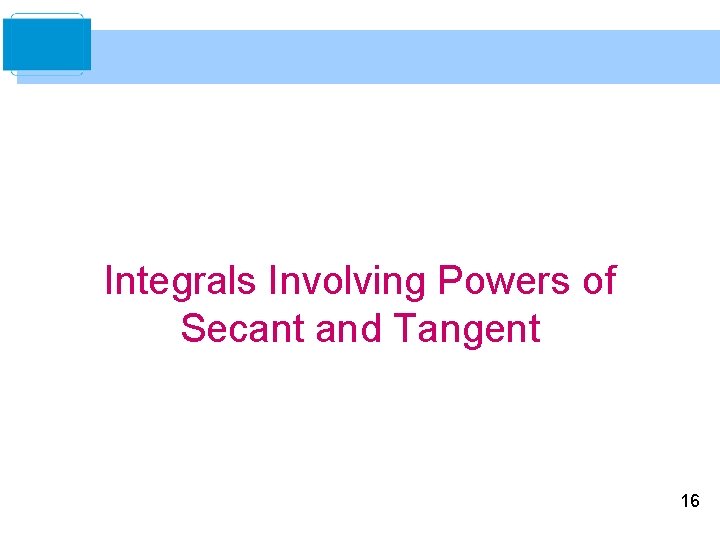 Integrals Involving Powers of Secant and Tangent

16